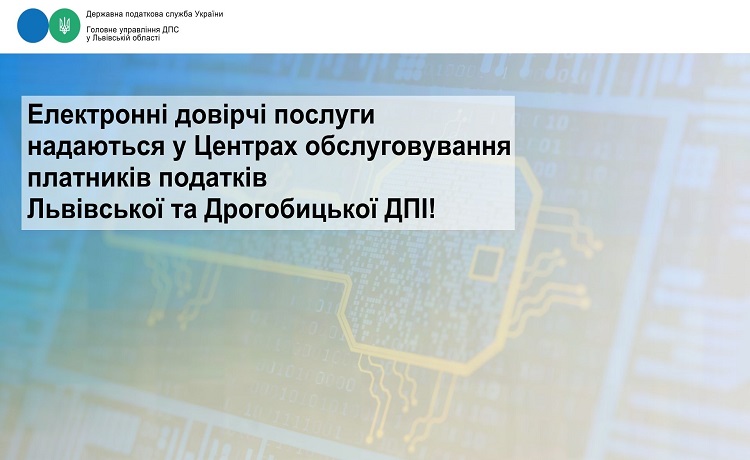 Державна податкова служба України
Головне управління ДПС у Львівській області

Електронні довірчі послуги надаються у Центрах обслуговування платників податків Львівської та Дрогобицької ДПІ!